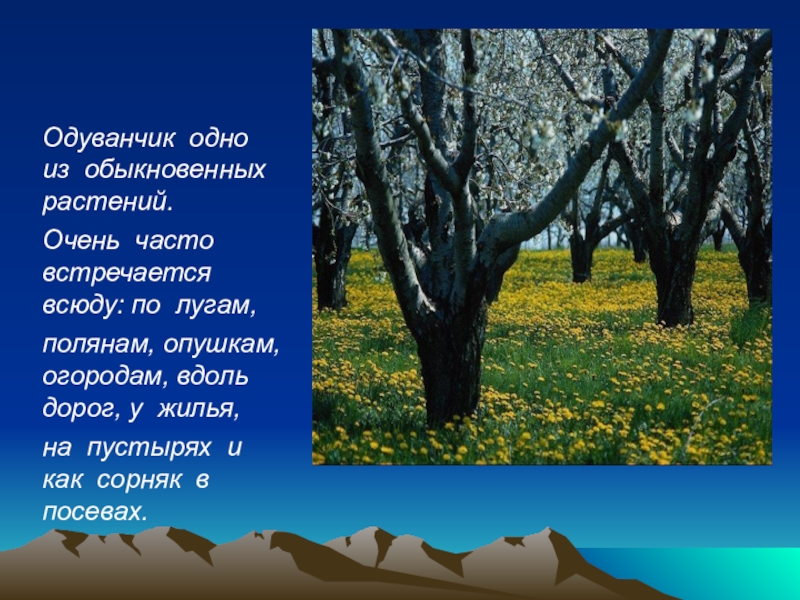 Одуванчик одно из обыкновенных растений.

Очень часто встречается всюду: по лугам,

полянам, опушкам, огородам, вдоль дорог, у жилья,

на пустырях и как сорняк в посевах.